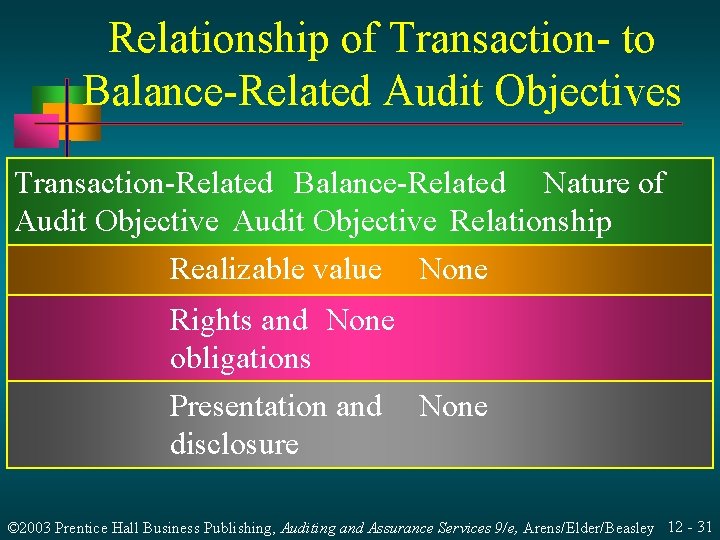 Relationship of Transaction- to Balance-Related Audit Objectives

| Transaction-Related Audit Objective | Balance-Related Audit Objective | Nature of Relationship |
|---|---|---|
| | Realizable value | None |
| | Rights and obligations | None |
| | Presentation and disclosure | None |

©2003 Prentice Hall Business Publishing, Auditing and Assurance Services 9/e, Arens/Elder/Beasley 12 - 31